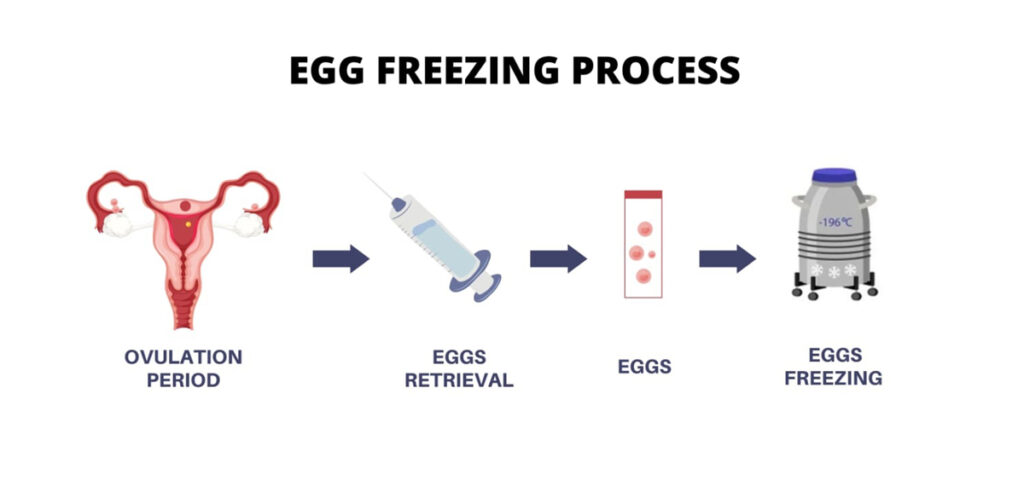 EGG FREEZING PROCESS

-196°C

OVULATION PERIOD

EGGS RETRIEVAL

EGGS

EGGS FREEZING